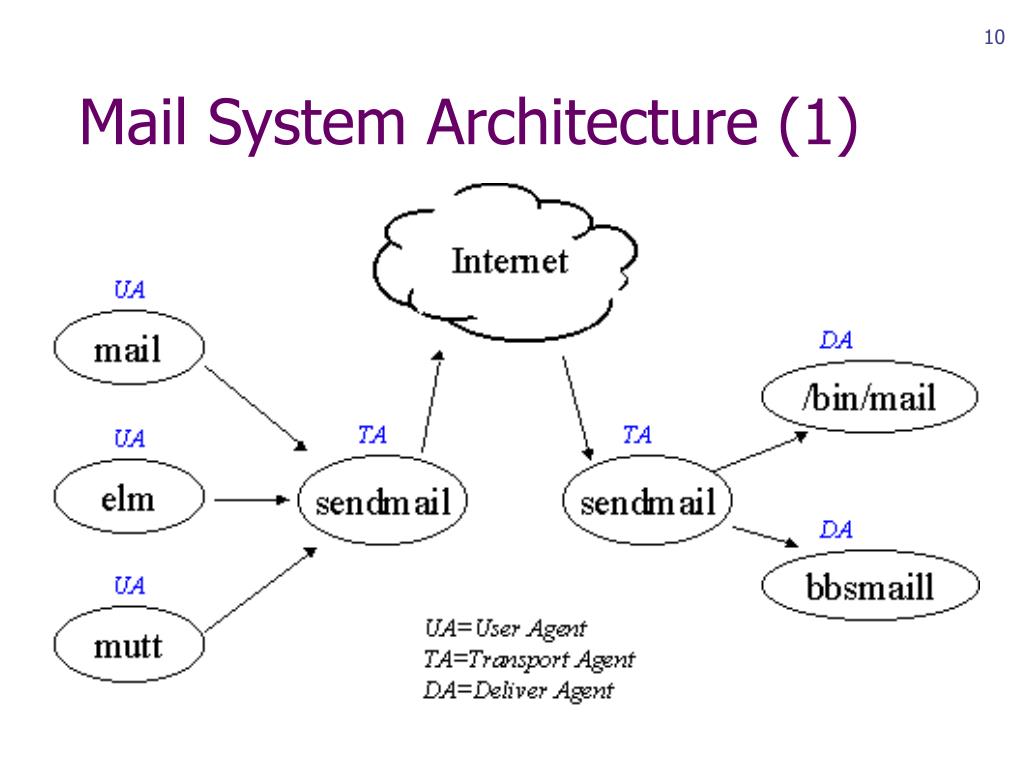 10

Mail System Architecture (1)

Internet

UA
mail

UA
elm

UA
mutt

TA
sendmail

TA
sendmail

DA
/bin/mail

DA
bbsmaill

UA=User Agent
TA=Transport Agent
DA=Deliver Agent